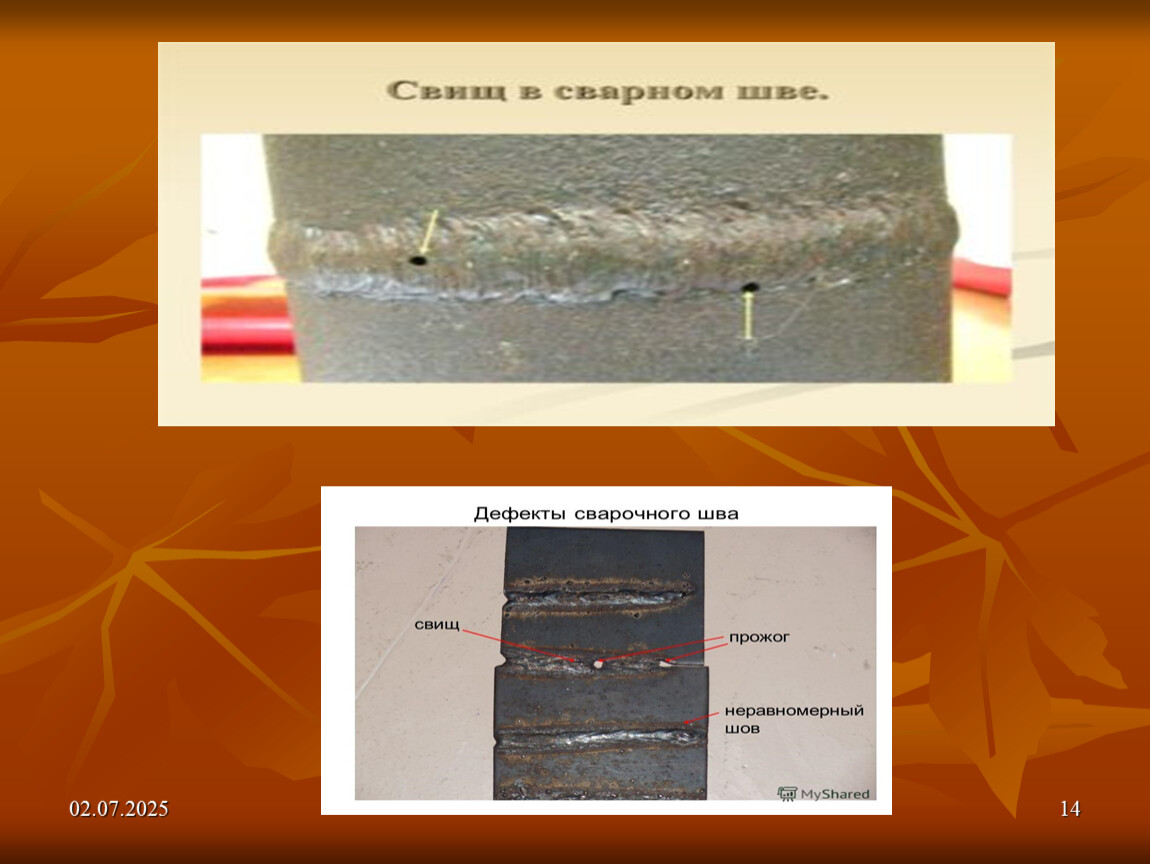 Свищ в сварном шве.

Дефекты сварочного шва

свищ

прожог

неравномерный шов

MyShared

02.07.2025

14